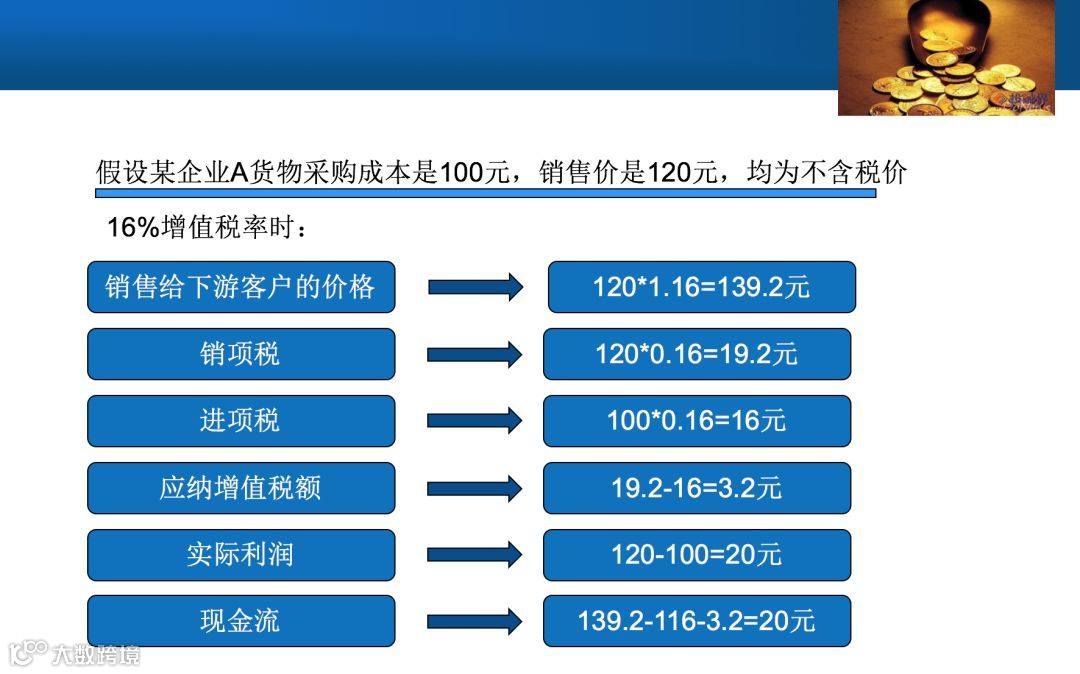 假设某企业A货物采购成本是100元，销售价是120元，均为不含税价

16%增值税率时：

销售给下游客户的价格

120*1.16=139.2元

销项税

120*0.16=19.2元

进项税

100*0.16=16元

应纳增值税额

19.2-16=3.2元

实际利润

120-100=20元

现金流

139.2-116-3.2=20元

大数跨境